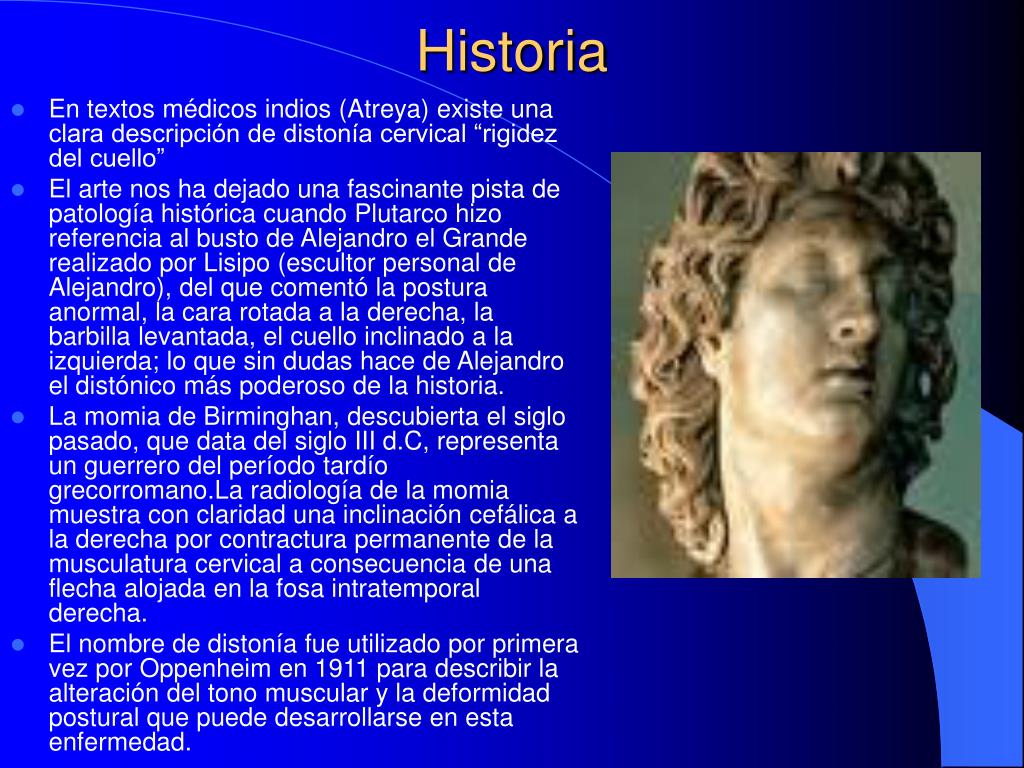 Historia

- En textos médicos indios (Atreya) existe una clara descripción de distonía cervical “rigidez del cuello”
- El arte nos ha dejado una fascinante pista de patología histórica cuando Plutarco hizo referencia al busto de Alejandro el Grande realizado por Lisipo (escultor personal de Alejandro), del que comentó la postura anormal, la cara rotada a la derecha, la barbilla levantada, el cuello inclinado a la izquierda; lo que sin dudas hace de Alejandro el distónico más poderoso de la historia.
- La momia de Birminghan, descubierta el siglo pasado, que data del siglo III d.C, representa un guerrero del período tardío grecorromano.La radiología de la momia muestra con claridad una inclinación cefálica a la derecha por contractura permanente de la musculatura cervical a consecuencia de una flecha alojada en la fosa intratemporal derecha.
- El nombre de distonía fue utilizado por primera vez por Oppenheim en 1911 para describir la alteración del tono muscular y la deformidad postural que puede desarrollarse en esta enfermedad.